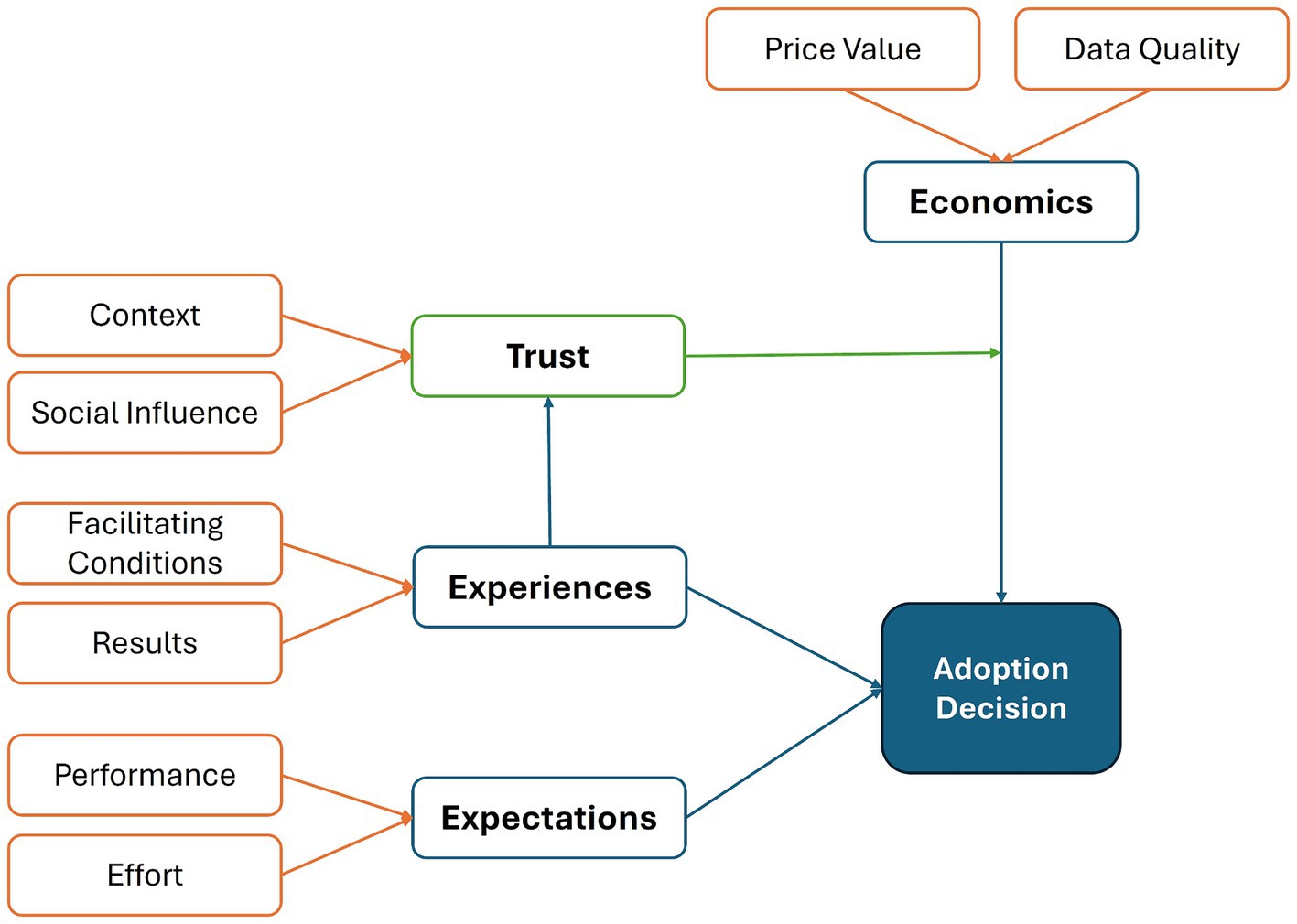 Price Value

Data Quality

Economics

Context

Social Influence

Trust

Facilitating Conditions

Results

Experiences

Performance

Effort

Expectations

Adoption Decision